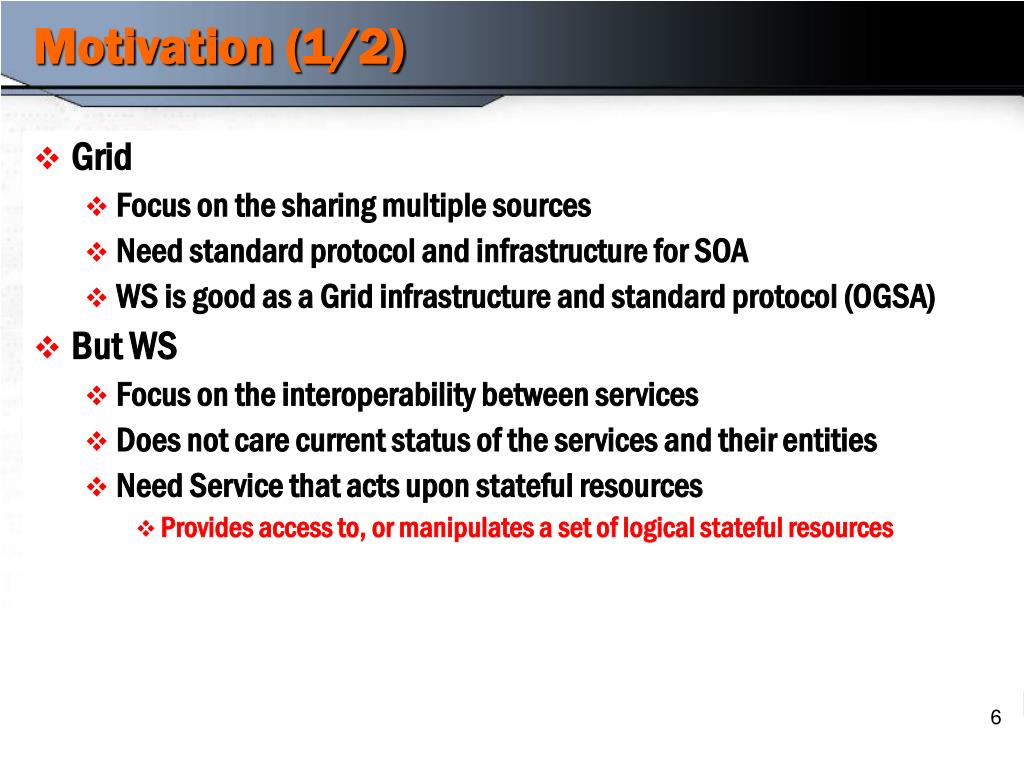 Motivation (1/2)

❖ Grid
❖ Focus on the sharing multiple sources
❖ Need standard protocol and infrastructure for SOA
❖ WS is good as a Grid infrastructure and standard protocol (OGSA)

❖ But WS
❖ Focus on the interoperability between services
❖ Does not care current status of the services and their entities
❖ Need Service that acts upon stateful resources
❖ Provides access to, or manipulates a set of logical stateful resources

6